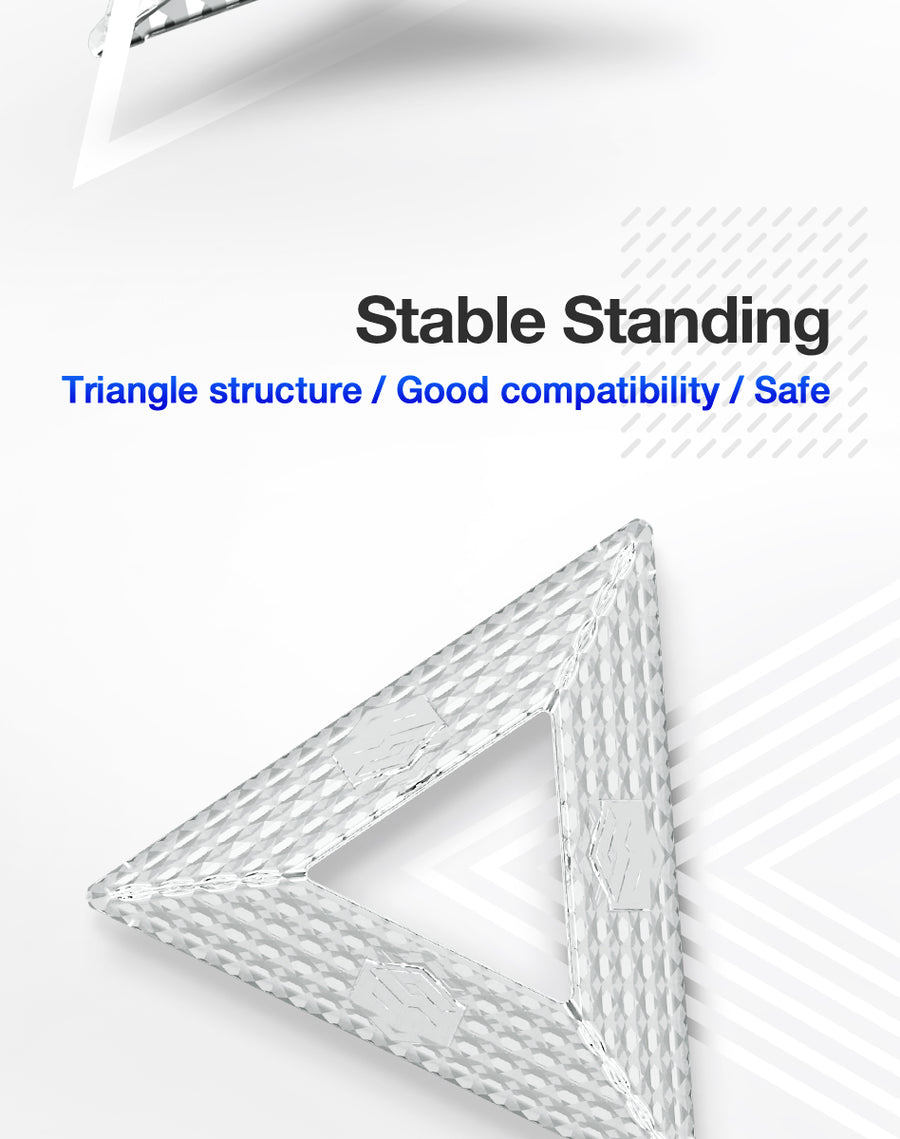 Stable Standing

Triangle structure / Good compatibility / Safe